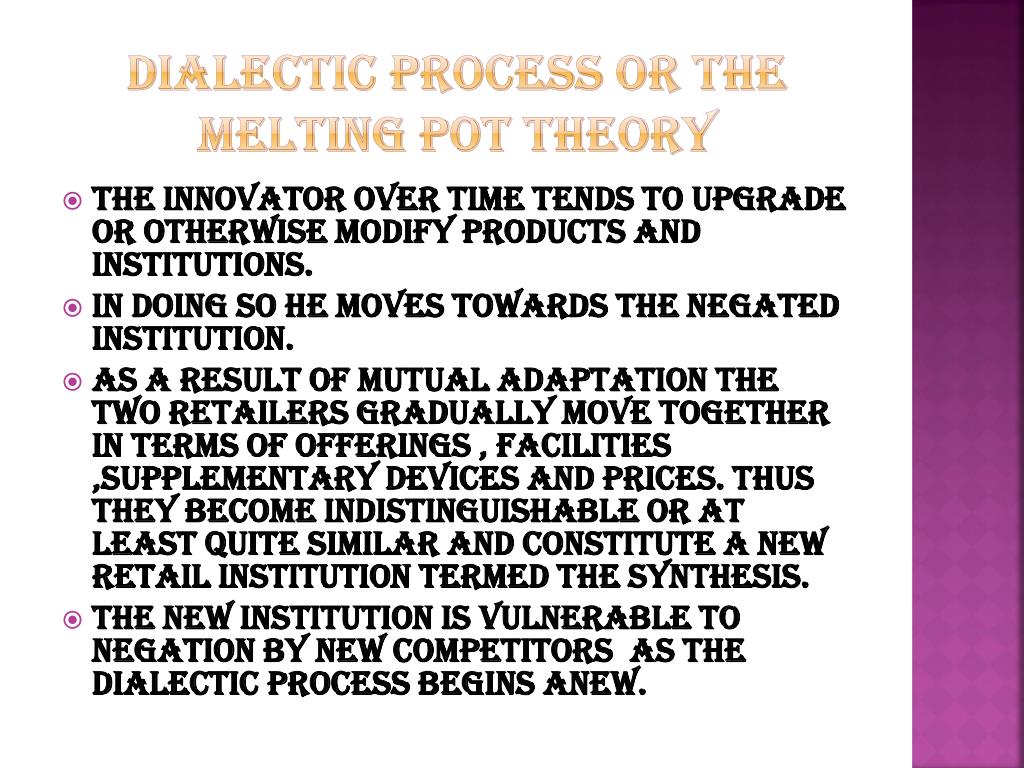 DIALECTIC PROCESS OR THE MELTING POT THEORY

THE INNOVATOR OVER TIME TENDS TO UPGRADE OR OTHERWISE MODIFY PRODUCTS AND INSTITUTIONS.

IN DOING SO HE MOVES TOWARDS THE NEGATED INSTITUTION.

AS A RESULT OF MUTUAL ADAPTATION THE TWO RETAILERS GRADUALLY MOVE TOGETHER IN TERMS OF OFFERINGS , FACILITIES ,SUPPLEMENTARY DEVICES AND PRICES. THUS THEY BECOME INDISTINGUISHABLE OR AT LEAST QUITE SIMILAR AND CONSTITUTE A NEW RETAIL INSTITUTION TERMED THE SYNTHESIS.

THE NEW INSTITUTION IS VULNERABLE TO NEGATION BY NEW COMPETITORS AS THE DIALECTIC PROCESS BEGINS ANEW.